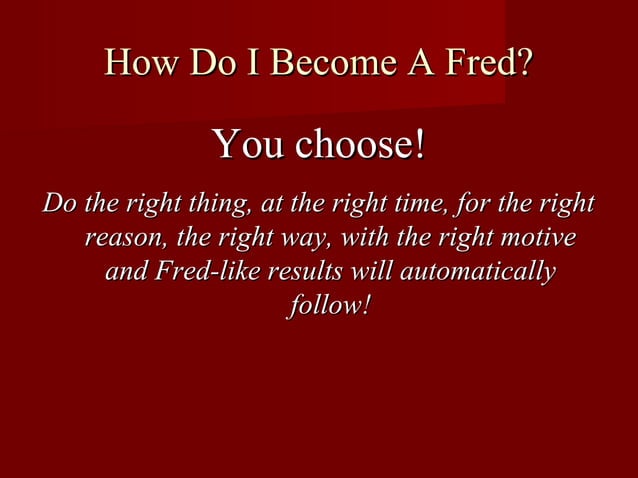 How Do I Become A Fred?

You choose!

Do the right thing, at the right time, for the right reason, the right way, with the right motive and Fred-like results will automatically follow!